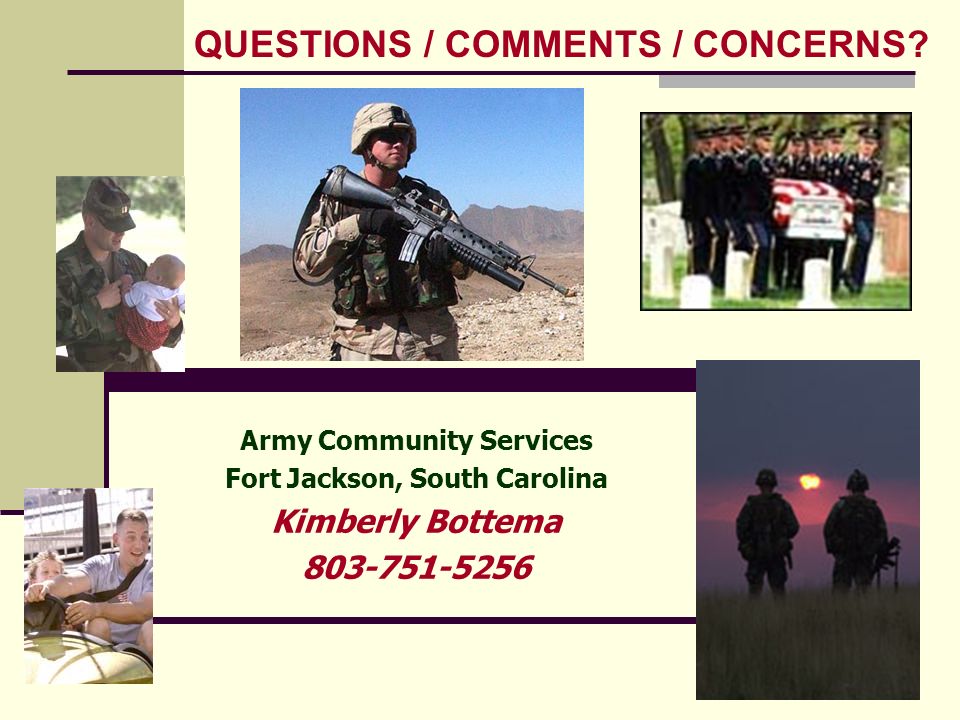 QUESTIONS / COMMENTS / CONCERNS?

Army Community Services
Fort Jackson, South Carolina
Kimberly Bottema
803-751-5256